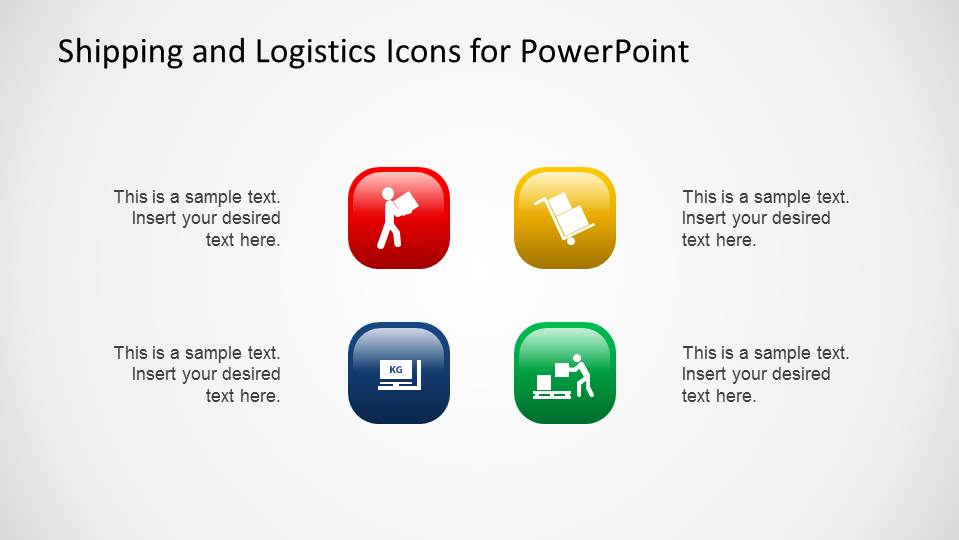 Shipping and Logistics Icons for PowerPoint

This is a sample text. Insert your desired text here.

This is a sample text. Insert your desired text here.

This is a sample text. Insert your desired text here.

KG

This is a sample text. Insert your desired text here.